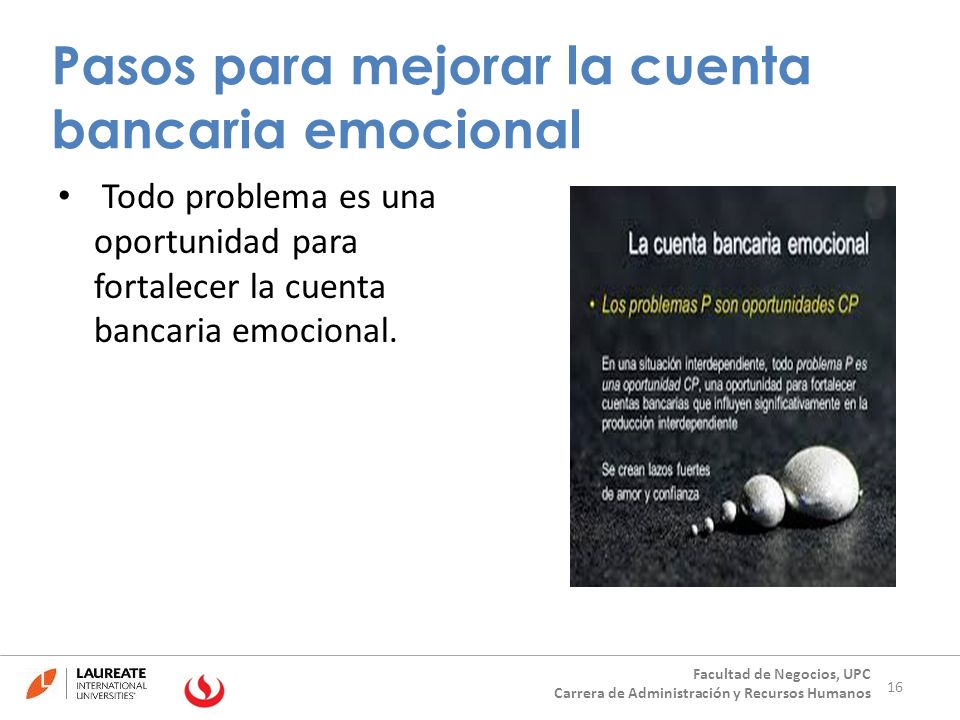 Pasos para mejorar la cuenta bancaria emocional

• Todo problema es una oportunidad para fortalecer la cuenta bancaria emocional.

La cuenta bancaria emocional

• Los problemas P son oportunidades CP

En una situación interdependiente, todo problema P es una oportunidad CP, una oportunidad para fortalecer cuentas bancarias que influyen significativamente en la producción interdependiente

Se crean lazos fuertes de amor y confianza

LAUREATE INTERNATIONAL UNIVERSITIES

Facultad de Negocios, UPC
Carrera de Administración y Recursos Humanos

16